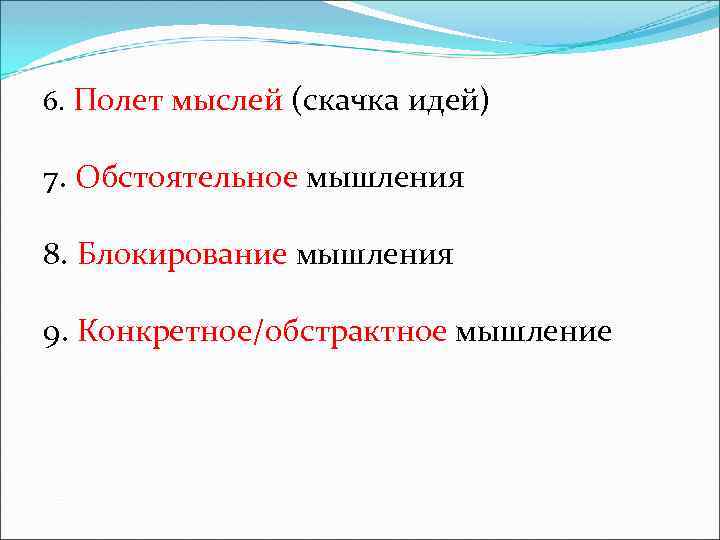 6. Полет мыслей (скачка идей)

7. Обстоятельное мышления

8. Блокирование мышления

9. Конкретное/обстрактное мышление